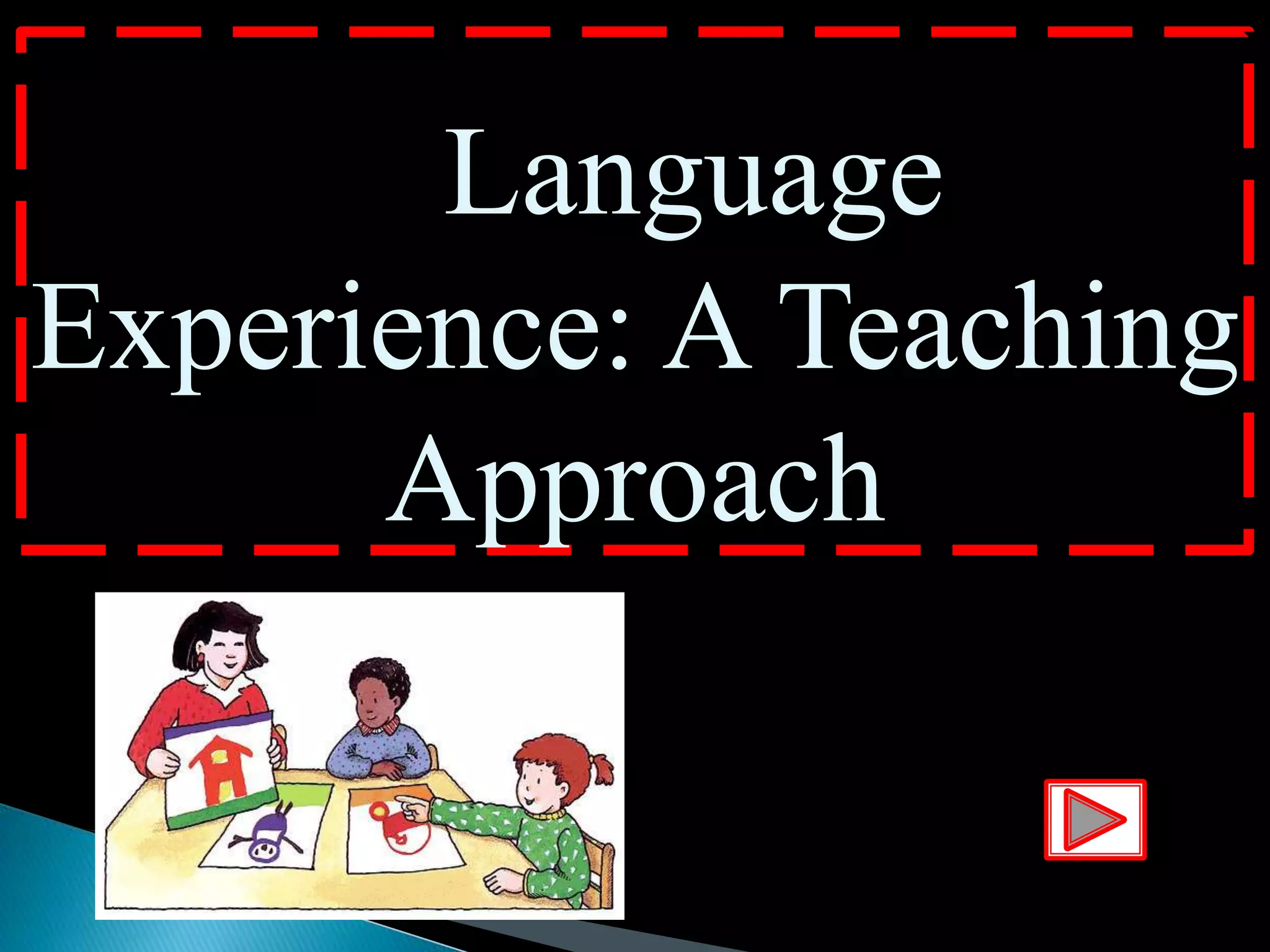 Language Experience: A Teaching Approach